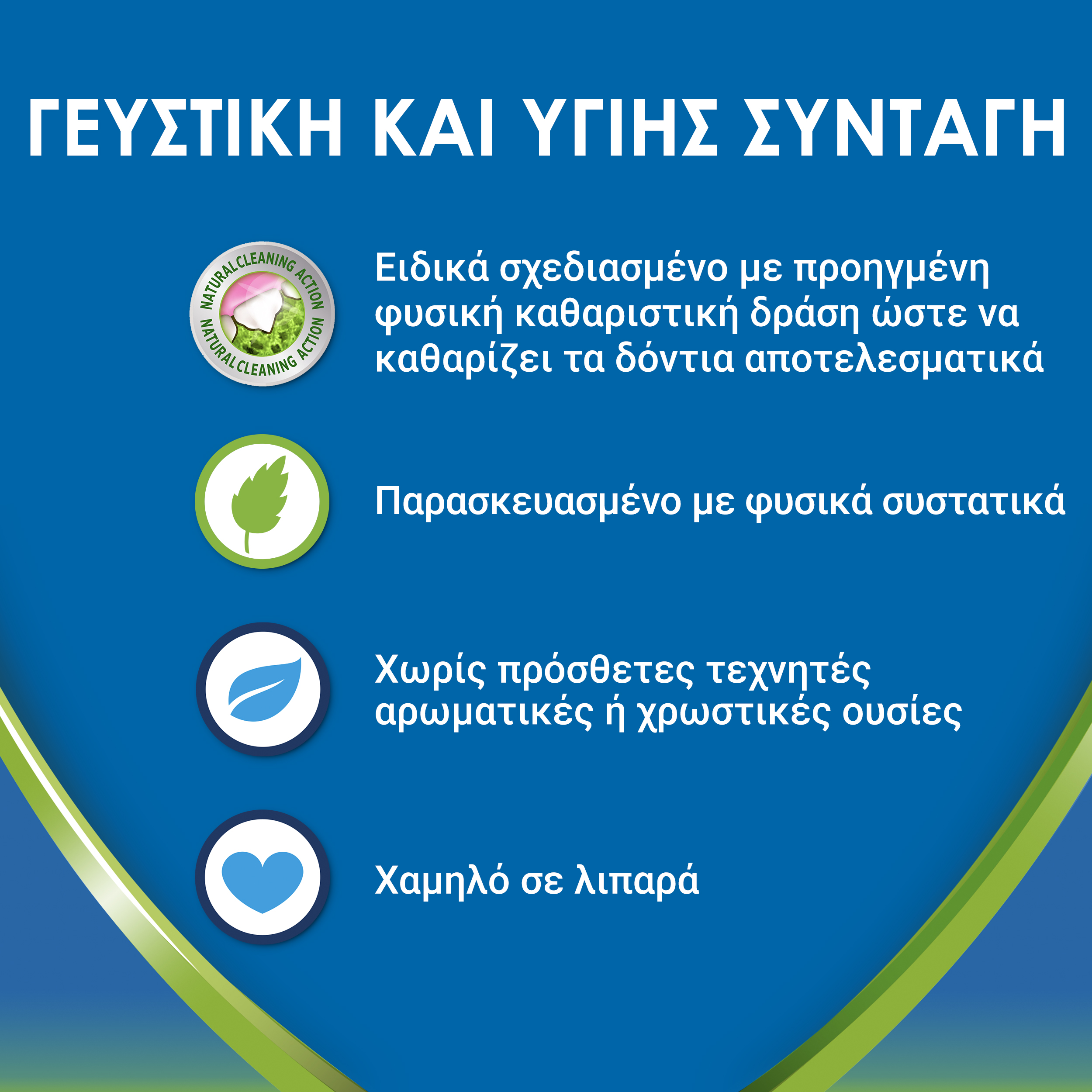 ΓΕΥΣΤΙΚΗ ΚΑΙ ΥΓΙΗΣ ΣΥΝΤΑΓΗ

NATURAL CLEANING ACTION
NATURAL CLEANING ACTION

Ειδικά σχεδιασμένο με προηγμένη φυσική καθαριστική δράση ώστε να καθαρίζει τα δόντια αποτελεσματικά

Παρασκευασμένο με φυσικά συστατικά

Χωρίς πρόσθετες τεχνητές αρωματικές ή χρωστικές ουσίες

Χαμηλό σε λιπαρά